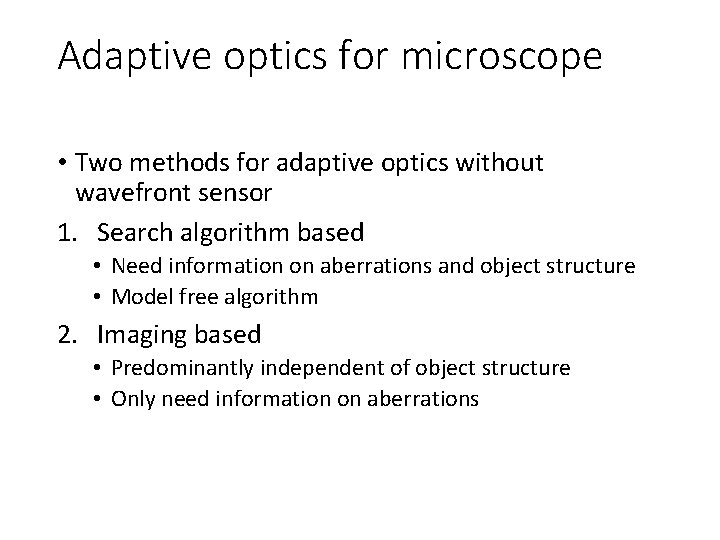 Adaptive optics for microscope

• Two methods for adaptive optics without wavefront sensor

1. Search algorithm based
 • Need information on aberrations and object structure
 • Model free algorithm

2. Imaging based
 • Predominantly independent of object structure
 • Only need information on aberrations